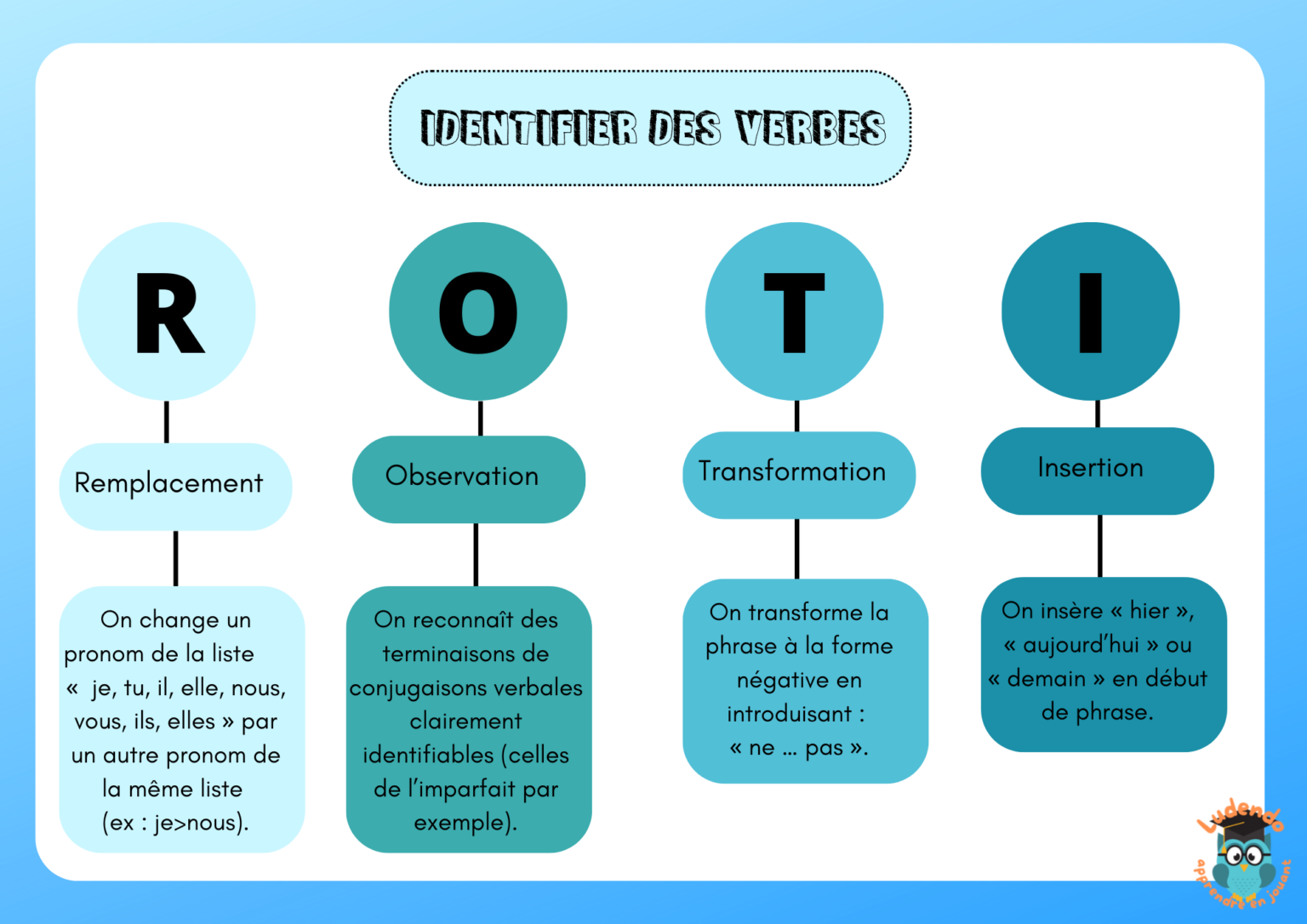 IDENTIFIER DES VERBES

R

Remplacement

On change un pronom de la liste « je, tu, il, elle, nous, vous, ils, elles » par un autre pronom de la même liste (ex : je>nous).

O

Observation

On reconnaît des terminaisons de conjugaisons verbales clairement identifiables (celles de l'imparfait par exemple).

T

Transformation

On transforme la phrase à la forme négative en introduisant : « ne … pas ».

I

Insertion

On insère « hier », « aujourd'hui » ou « demain » en début de phrase.

Ludendo
apprendre en jouant